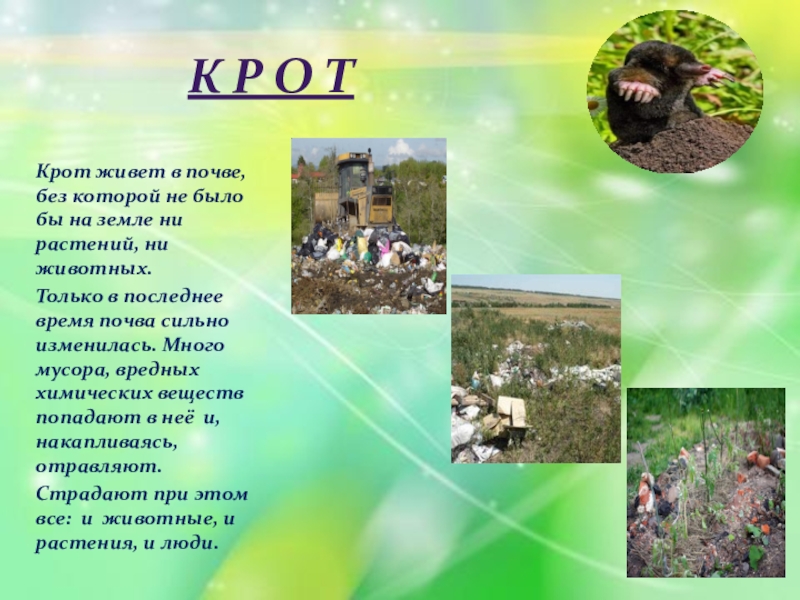 К Р О Т

Крот живет в почве, без которой не было бы на земле ни растений, ни животных.

Только в последнее время почва сильно изменилась. Много мусора, вредных химических веществ попадают в неё и, накапливаясь, отравляют.

Страдают при этом все: и животные, и растения, и люди.